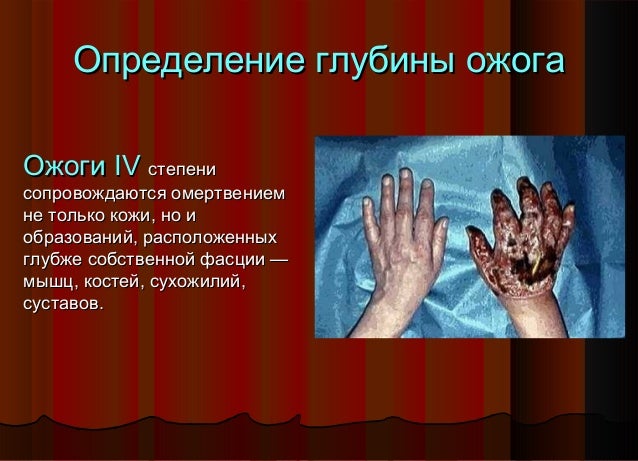 Определение глубины ожога

Ожоги IV степени сопровождаются омертвением не только кожи, но и образований, расположенных глубже собственной фасции — мышц, костей, сухожилий, суставов.